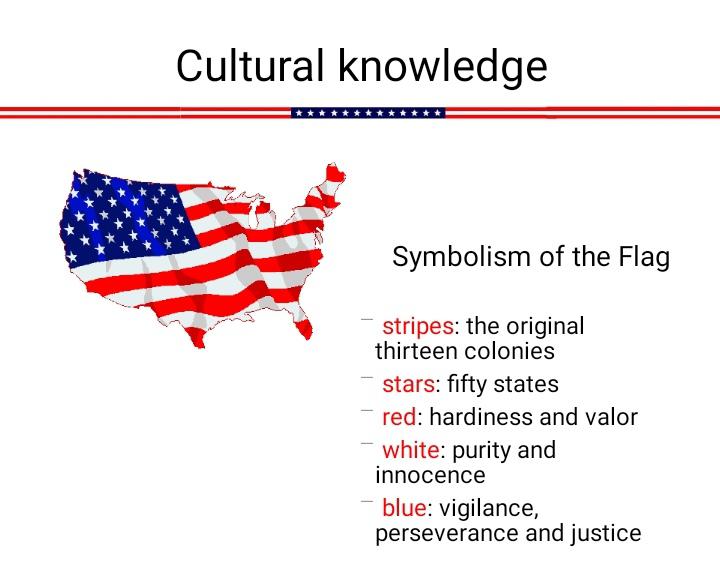 Cultural knowledge

Symbolism of the Flag

– stripes: the original thirteen colonies
– stars: fifty states
– red: hardiness and valor
– white: purity and innocence
– blue: vigilance, perseverance and justice